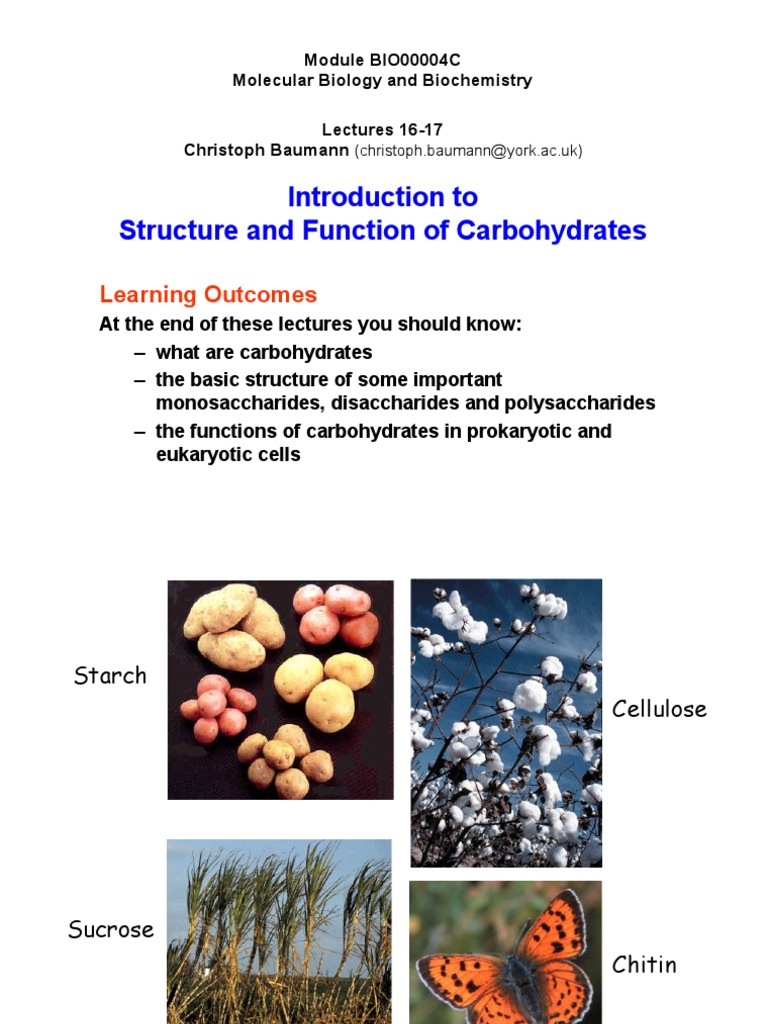 Module BIO00004C
Molecular Biology and Biochemistry

Lectures 16-17
Christoph Baumann (christoph.baumann@york.ac.uk)

Introduction to
Structure and Function of Carbohydrates

Learning Outcomes
At the end of these lectures you should know:
– what are carbohydrates
– the basic structure of some important monosaccharides, disaccharides and polysaccharides
– the functions of carbohydrates in prokaryotic and eukaryotic cells

Starch

Cellulose

Sucrose

Chitin